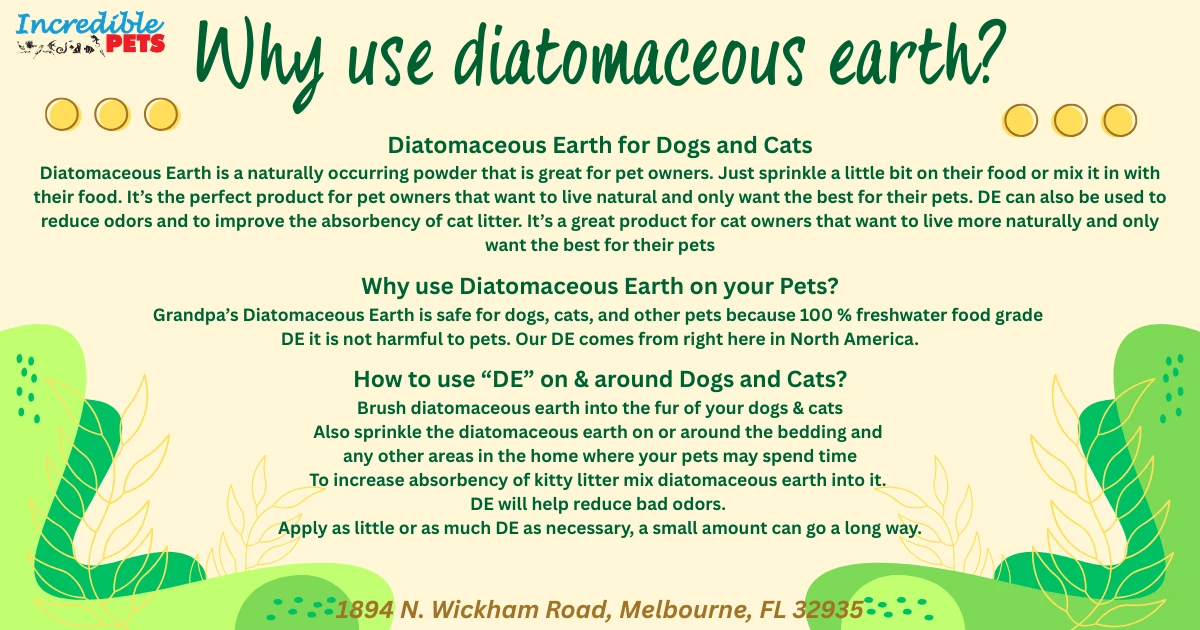 Incredible PETS

Why use diatomaceous earth?

Diatomaceous Earth for Dogs and Cats
Diatomaceous Earth is a naturally occurring powder that is great for pet owners. Just sprinkle a little bit on their food or mix it in with their food. It's the perfect product for pet owners that want to live natural and only want the best for their pets. DE can also be used to reduce odors and to improve the absorbency of cat litter. It's a great product for cat owners that want to live more naturally and only want the best for their pets

Why use Diatomaceous Earth on your Pets?
Grandpa's Diatomaceous Earth is safe for dogs, cats, and other pets because 100 % freshwater food grade DE it is not harmful to pets. Our DE comes from right here in North America.

How to use "DE" on & around Dogs and Cats?
Brush diatomaceous earth into the fur of your dogs & cats
Also sprinkle the diatomaceous earth on or around the bedding and any other areas in the home where your pets may spend time
To increase absorbency of kitty litter mix diatomaceous earth into it.
DE will help reduce bad odors.
Apply as little or as much DE as necessary, a small amount can go a long way.

1894 N. Wickham Road, Melbourne, FL 32935